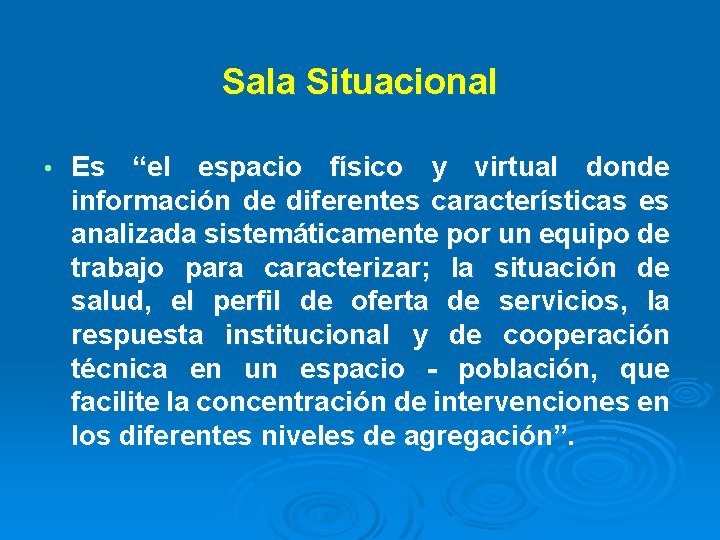 Sala Situacional

• Es "el espacio físico y virtual donde información de diferentes características es analizada sistemáticamente por un equipo de trabajo para caracterizar; la situación de salud, el perfil de oferta de servicios, la respuesta institucional y de cooperación técnica en un espacio - población, que facilite la concentración de intervenciones en los diferentes niveles de agregación".